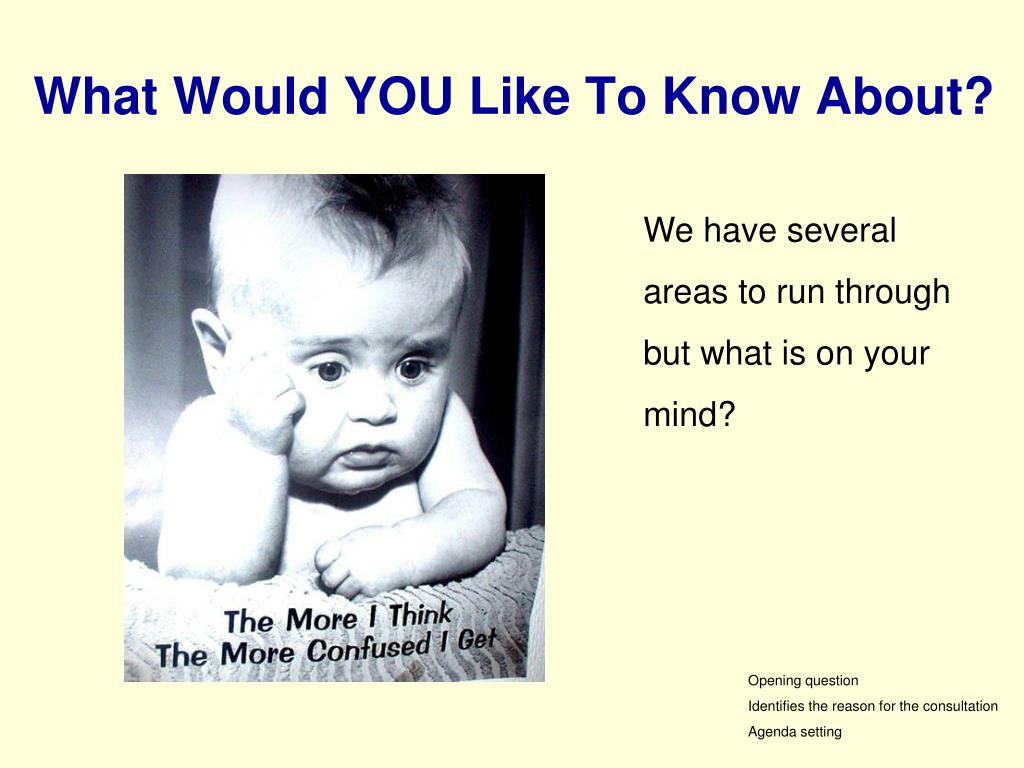 What Would YOU Like To Know About?

The More I Think
The More Confused I Get

We have several areas to run through but what is on your mind?

Opening question
Identifies the reason for the consultation
Agenda setting